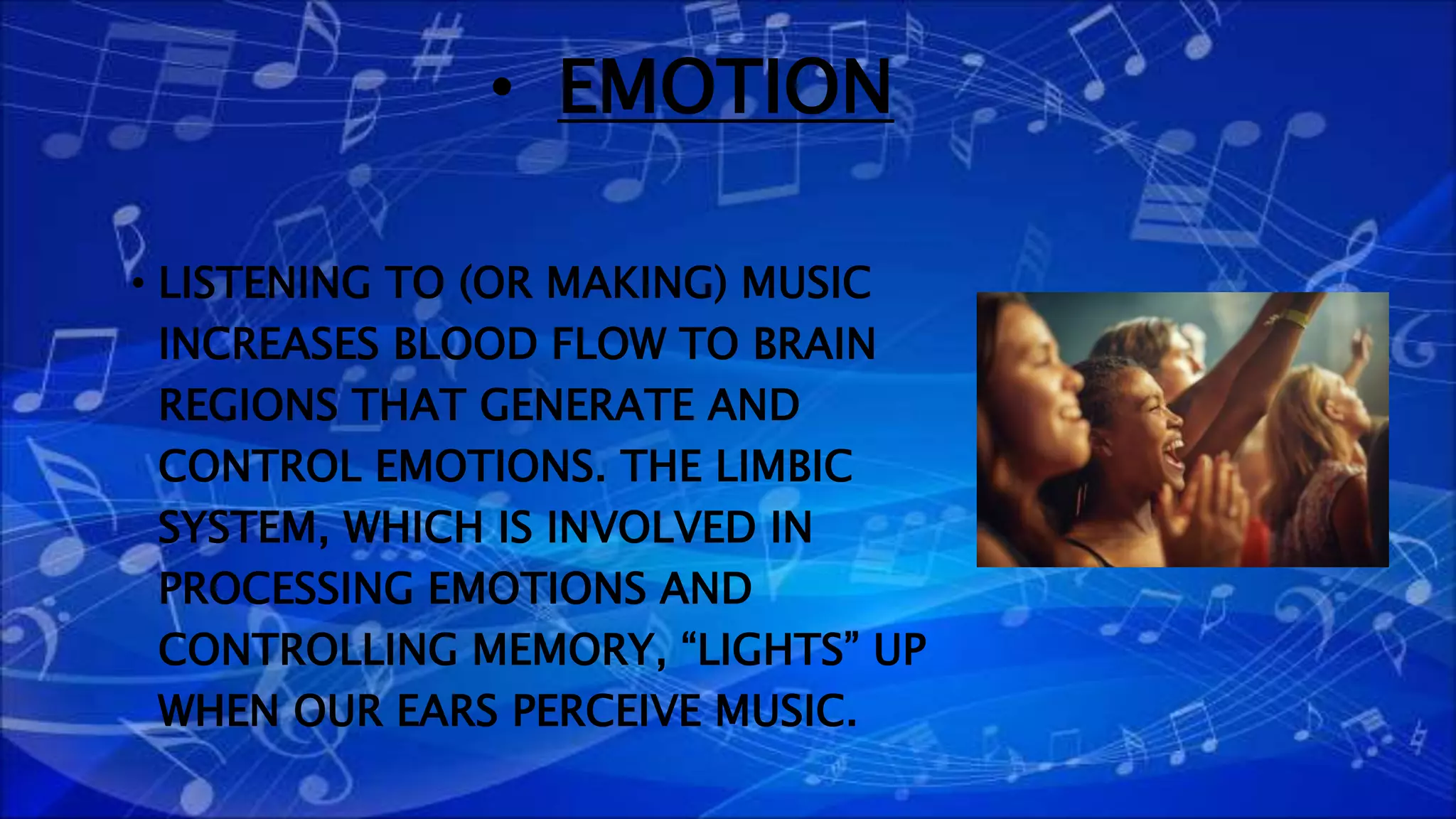 • EMOTION

• LISTENING TO (OR MAKING) MUSIC INCREASES BLOOD FLOW TO BRAIN REGIONS THAT GENERATE AND CONTROL EMOTIONS. THE LIMBIC SYSTEM, WHICH IS INVOLVED IN PROCESSING EMOTIONS AND CONTROLLING MEMORY, “LIGHTS” UP WHEN OUR EARS PERCEIVE MUSIC.